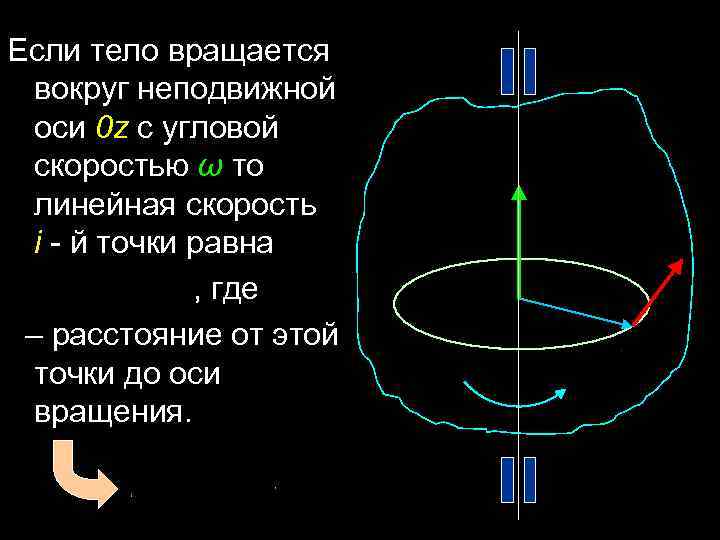 Если тело вращается вокруг неподвижной оси $0z$ с угловой скоростью $\omega$ то линейная скорость $i$ - й точки равна

, где

– расстояние от этой точки до оси вращения.